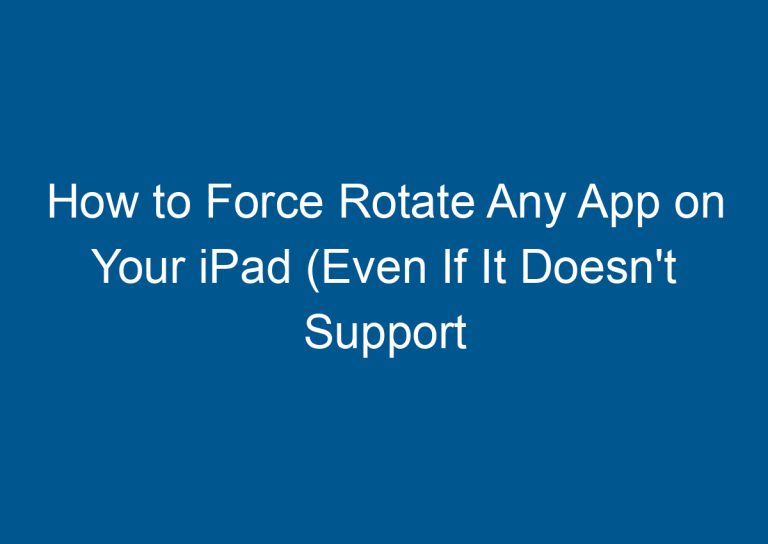 How to Force Rotate Any App on Your iPad (Even If It Doesn't Support